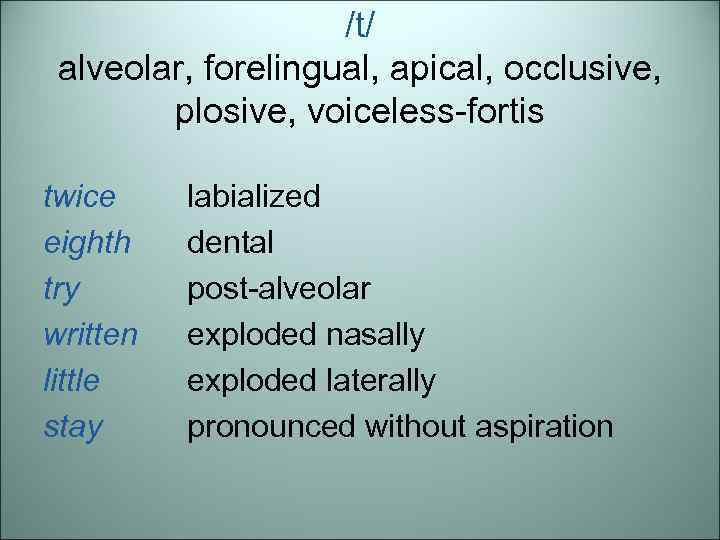 /t/
alveolar, forelingual, apical, occlusive, plosive, voiceless-fortis

twice labialized
eighth dental
try post-alveolar
written exploded nasally
little exploded laterally
stay pronounced without aspiration